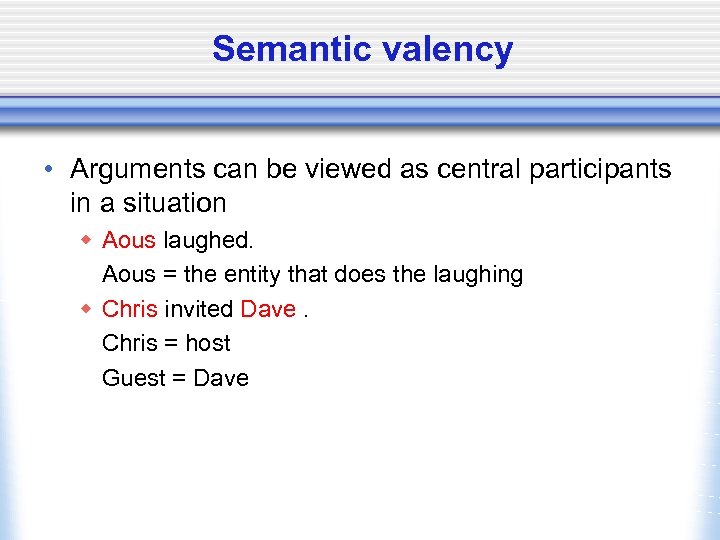 Semantic valency

• Arguments can be viewed as central participants in a situation

◆ Aous laughed.
Aous = the entity that does the laughing

◆ Chris invited Dave .
Chris = host
Guest = Dave